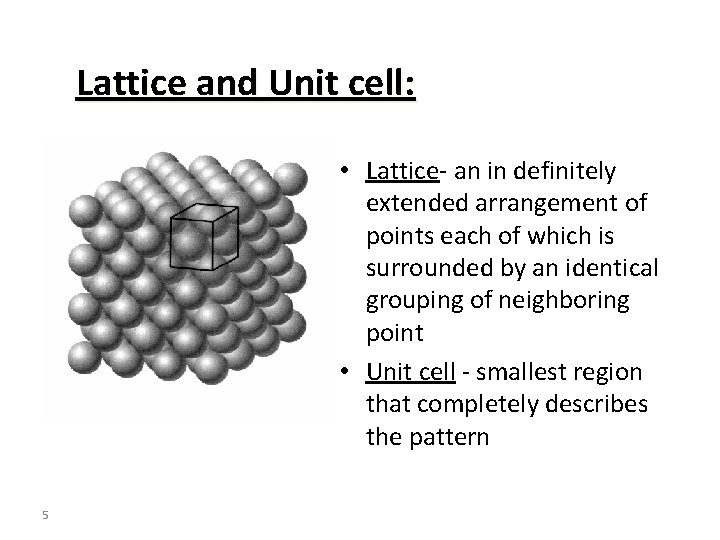 Lattice and Unit cell:

• Lattice- an in definitely extended arrangement of points each of which is surrounded by an identical grouping of neighboring point

• Unit cell - smallest region that completely describes the pattern

5